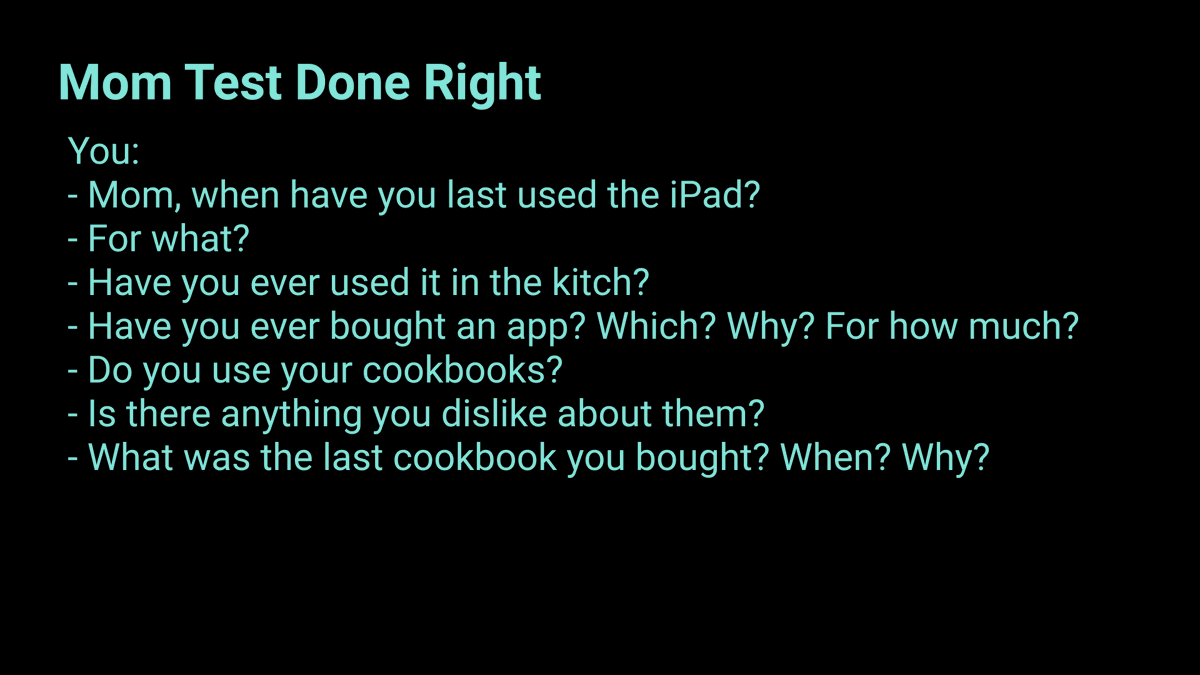 Mom Test Done Right

You:
- Mom, when have you last used the iPad?
- For what?
- Have you ever used it in the kitch?
- Have you ever bought an app? Which? Why? For how much?
- Do you use your cookbooks?
- Is there anything you dislike about them?
- What was the last cookbook you bought? When? Why?